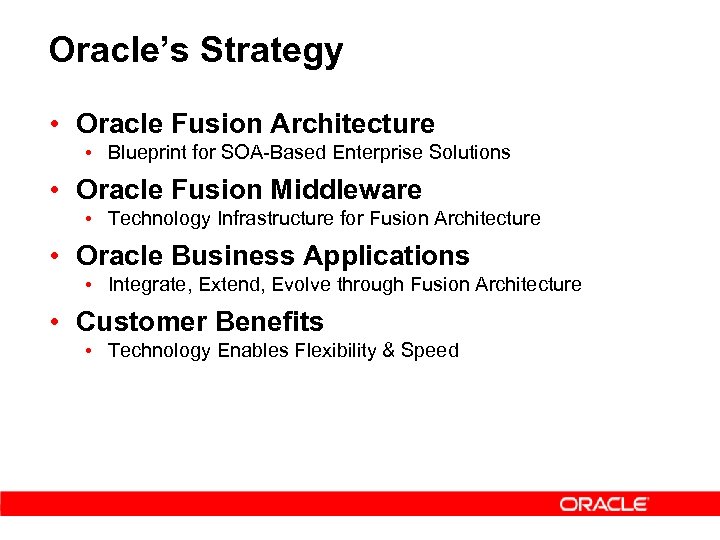 Oracle's Strategy

• Oracle Fusion Architecture
  • Blueprint for SOA-Based Enterprise Solutions
• Oracle Fusion Middleware
  • Technology Infrastructure for Fusion Architecture
• Oracle Business Applications
  • Integrate, Extend, Evolve through Fusion Architecture
• Customer Benefits
  • Technology Enables Flexibility & Speed

ORACLE